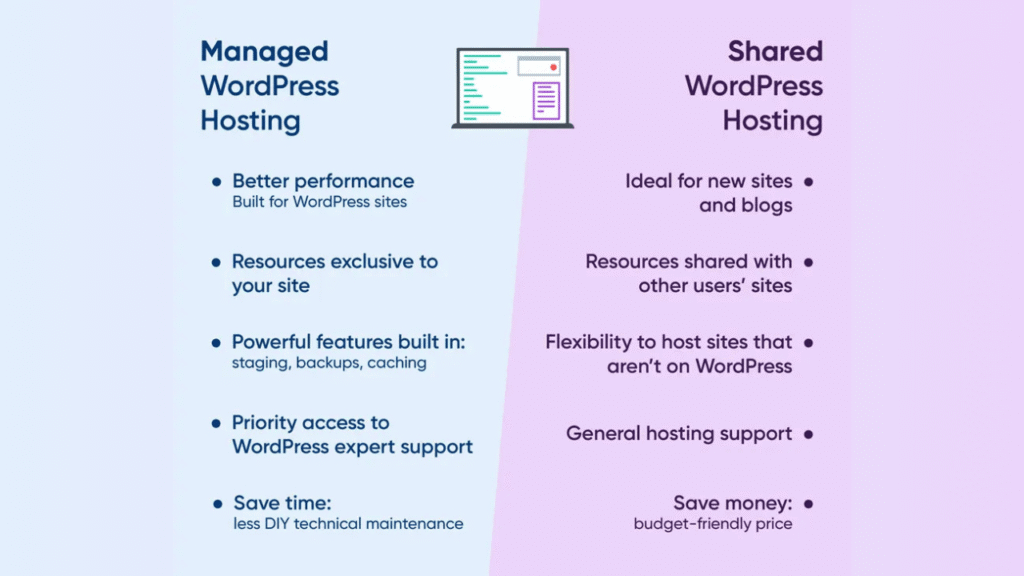 Managed WordPress Hosting

• Better performance
Built for WordPress sites

• Resources exclusive to your site

• Powerful features built in:
staging, backups, caching

• Priority access to WordPress expert support

• Save time:
less DIY technical maintenance

Shared WordPress Hosting

Ideal for new sites and blogs •

Resources shared with other users' sites •

Flexibility to host sites that aren't on WordPress •

General hosting support •

Save money: •
budget-friendly price